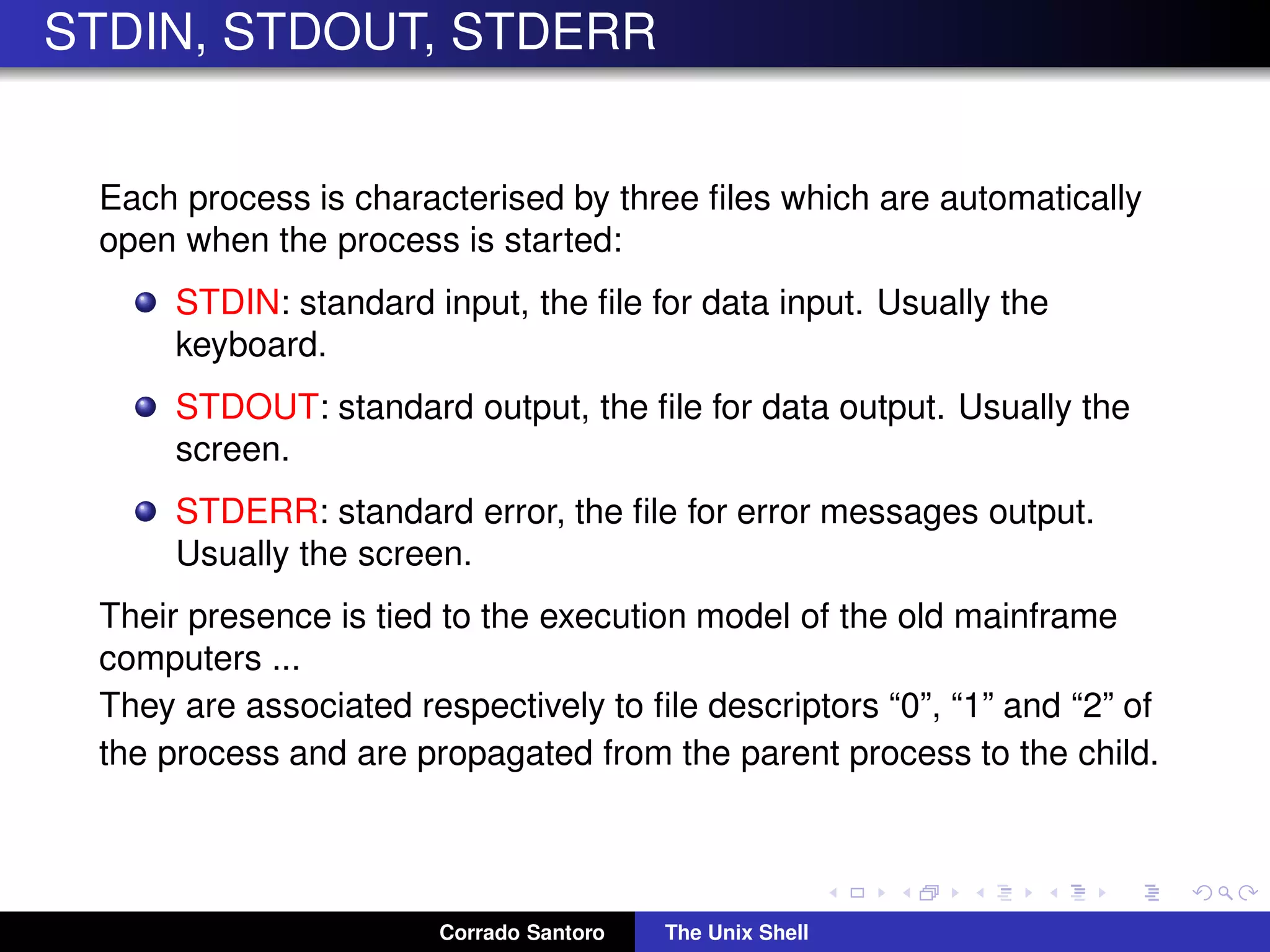 STDIN, STDOUT, STDERR

Each process is characterised by three files which are automatically open when the process is started:

STDIN: standard input, the file for data input. Usually the keyboard.

STDOUT: standard output, the file for data output. Usually the screen.

STDERR: standard error, the file for error messages output. Usually the screen.

Their presence is tied to the execution model of the old mainframe computers ...
They are associated respectively to file descriptors “0”, “1” and “2” of the process and are propagated from the parent process to the child.

Corrado Santoro The Unix Shell